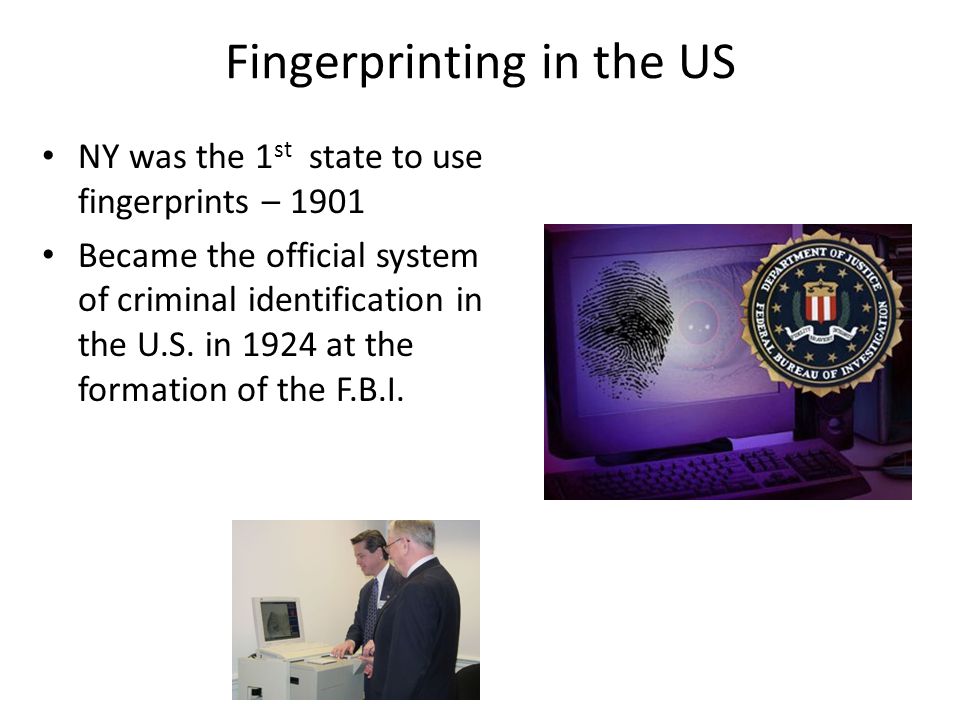 Fingerprinting in the US

• NY was the 1$^{st}$ state to use fingerprints – 1901
• Became the official system of criminal identification in the U.S. in 1924 at the formation of the F.B.I.

DEPARTMENT OF JUSTICE
FEDERAL BUREAU OF INVESTIGATION
FIDELITY BRAVERY INTEGRITY